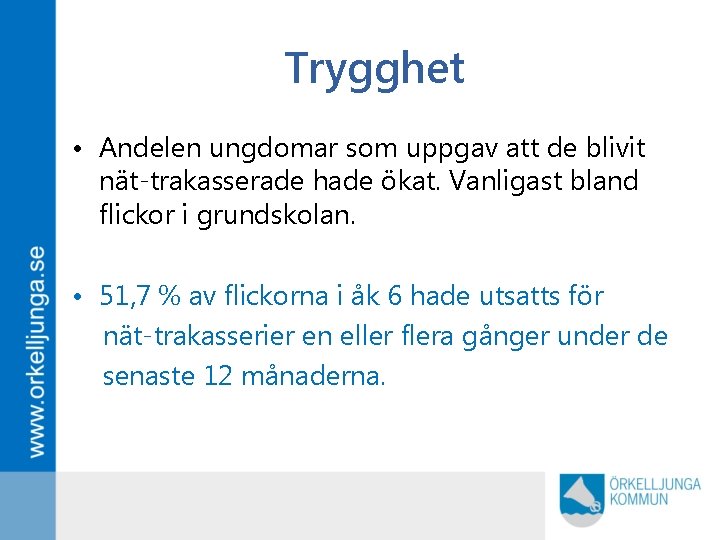 www.orkelljunga.se

Trygghet

• Andelen ungdomar som uppgav att de blivit nät-trakasserade hade ökat. Vanligast bland flickor i grundskolan.

• 51,7 % av flickorna i åk 6 hade utsatts för nät-trakasserier en eller flera gånger under de senaste 12 månaderna.

ÖRKELLJUNGA KOMMUN